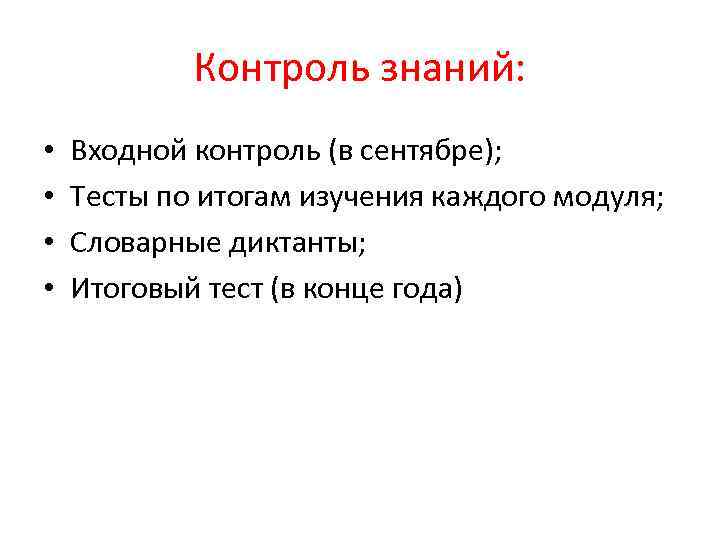 Контроль знаний:

• Входной контроль (в сентябре);
• Тесты по итогам изучения каждого модуля;
• Словарные диктанты;
• Итоговый тест (в конце года)